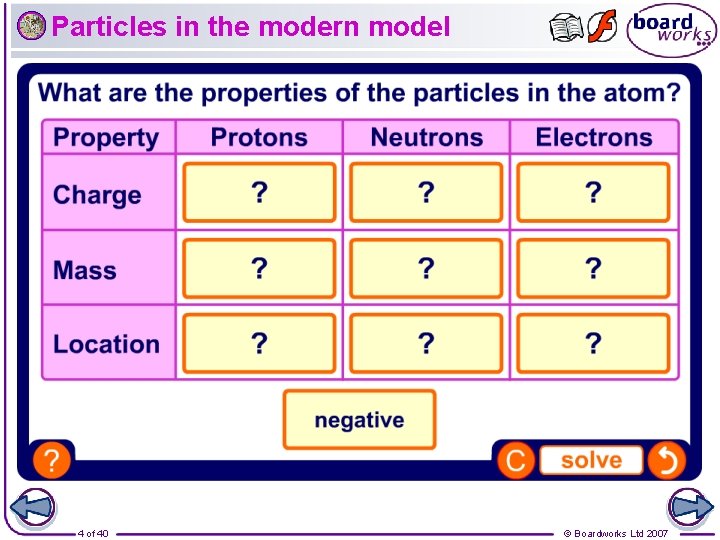 Particles in the modern model

board works

What are the properties of the particles in the atom?

| Property | Protons | Neutrons | Electrons |
|---|---|---|---|
| Charge | ? | ? | ? |
| Mass | ? | ? | ? |
| Location | ? | ? | ? |

negative

?

C solve

4 of 40

© Boardworks Ltd 2007